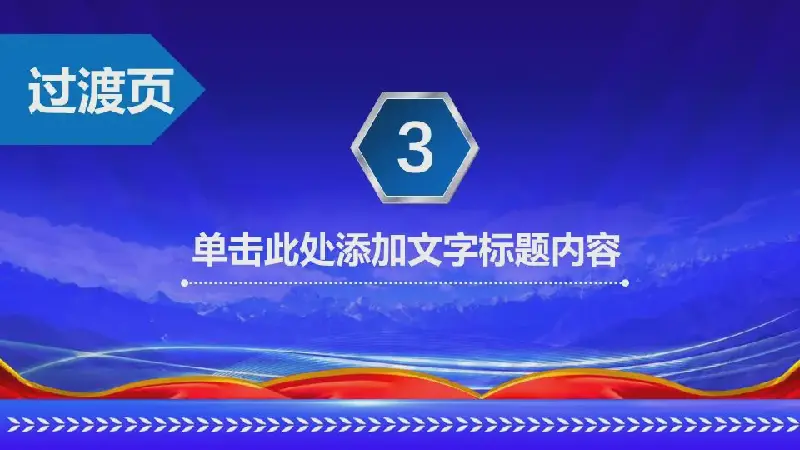 过渡页

3

单击此处添加文字标题内容